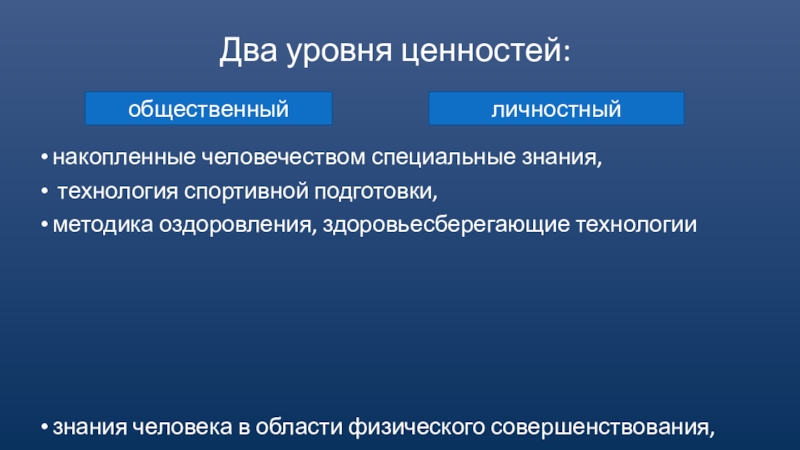 Два уровня ценностей:

общественный

личностный

• накопленные человечеством специальные знания,
• технология спортивной подготовки,
• методика оздоровления, здоровьесберегающие технологии

• знания человека в области физического совершенствования,